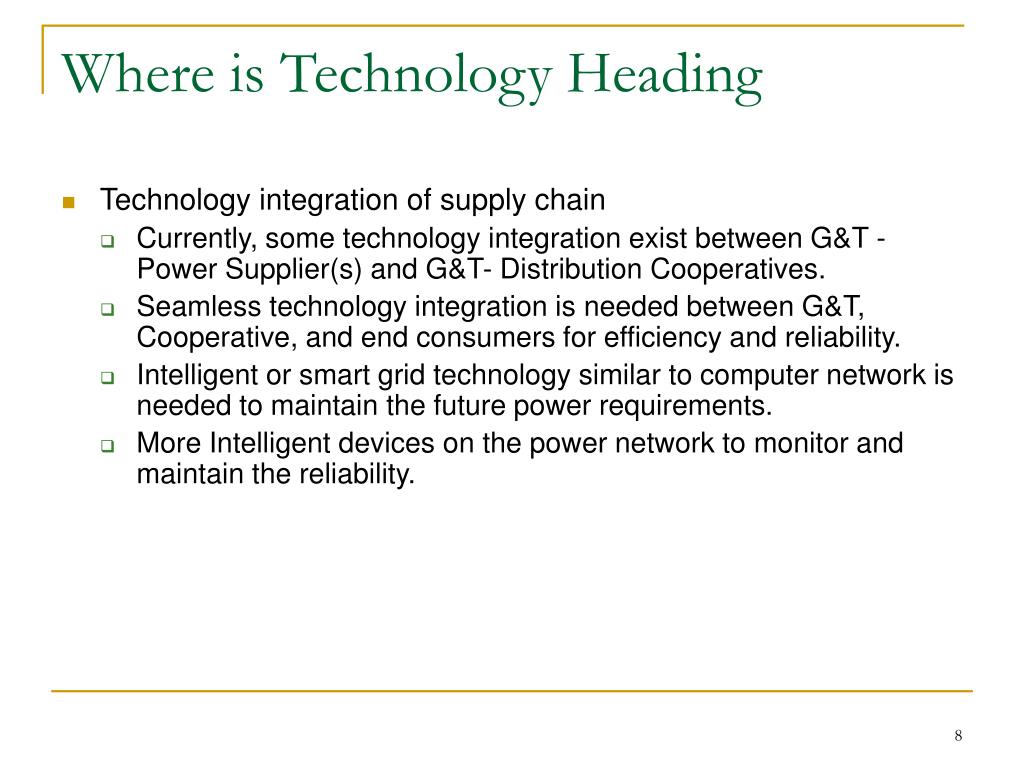 Where is Technology Heading

- Technology integration of supply chain
  - Currently, some technology integration exist between G&T - Power Supplier(s) and G&T- Distribution Cooperatives.
  - Seamless technology integration is needed between G&T, Cooperative, and end consumers for efficiency and reliability.
  - Intelligent or smart grid technology similar to computer network is needed to maintain the future power requirements.
  - More Intelligent devices on the power network to monitor and maintain the reliability.

8